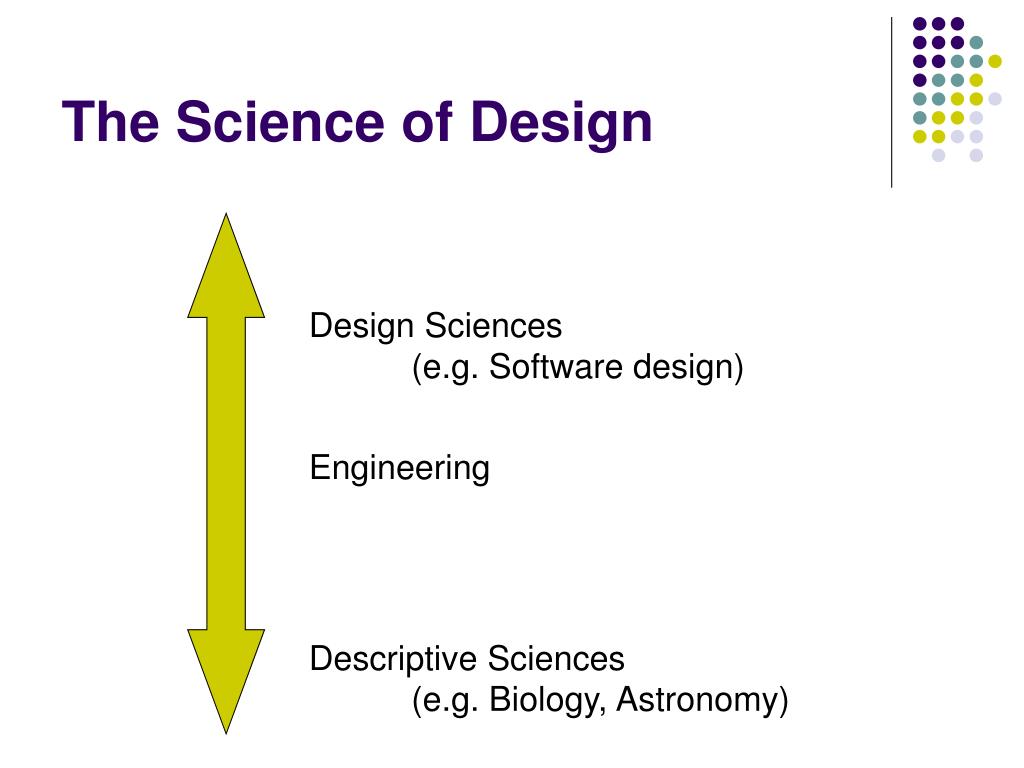 The Science of Design

Design Sciences
(e.g. Software design)

Engineering

Descriptive Sciences
(e.g. Biology, Astronomy)